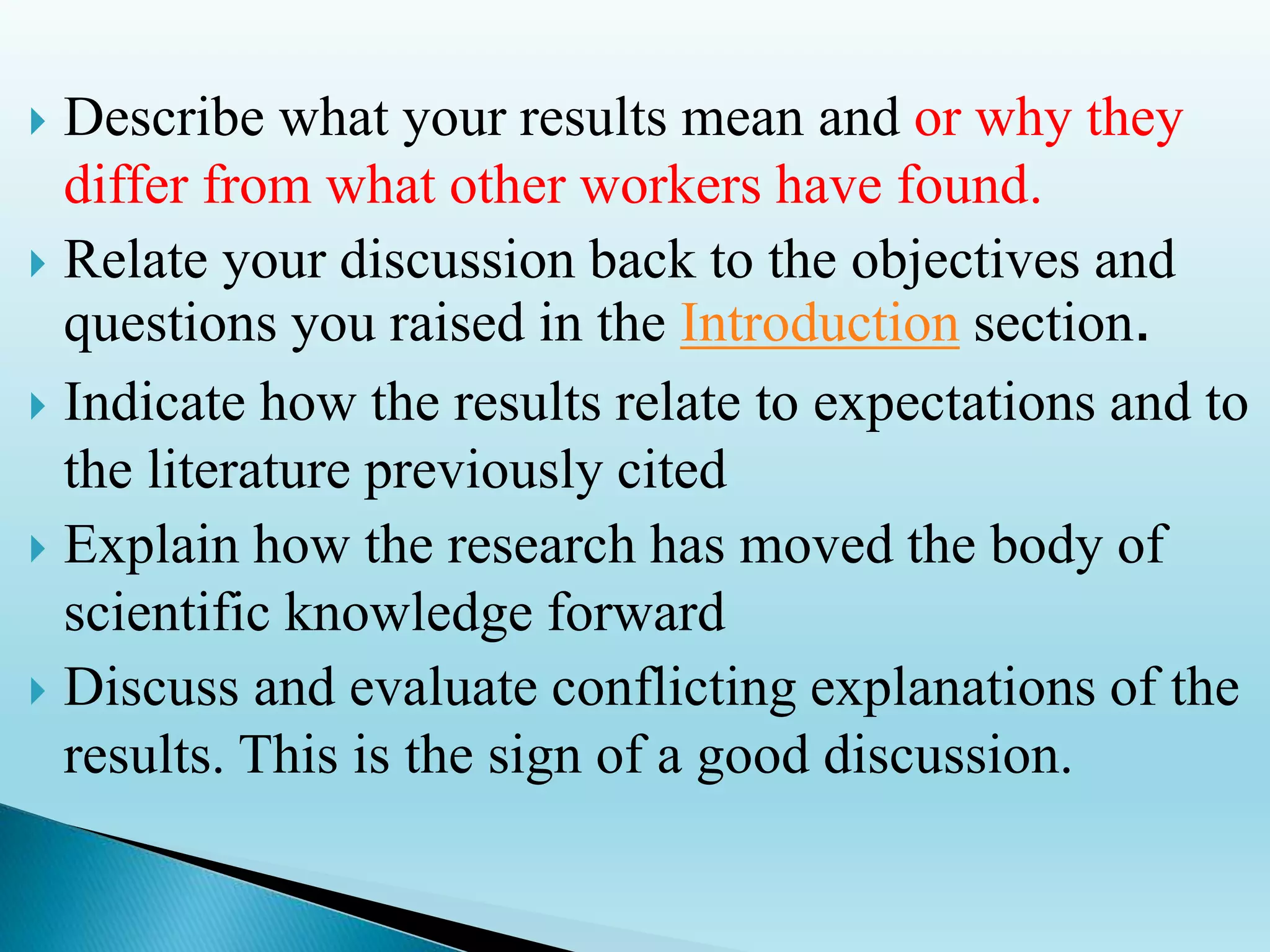 Describe what your results mean and or why they differ from what other workers have found.

Relate your discussion back to the objectives and questions you raised in the Introduction section.

Indicate how the results relate to expectations and to the literature previously cited

Explain how the research has moved the body of scientific knowledge forward

Discuss and evaluate conflicting explanations of the results. This is the sign of a good discussion.